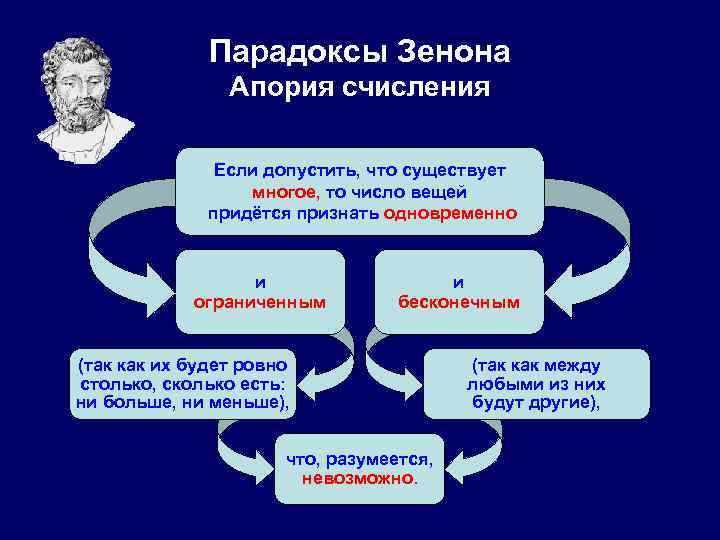 Парадоксы Зенона
Апория счисления

Если допустить, что существует многое, то число вещей придётся признать одновременно

и ограниченным

и бесконечным

(так как их будет ровно столько, сколько есть: ни больше, ни меньше),

(так как между любыми из них будут другие),

что, разумеется, невозможно.